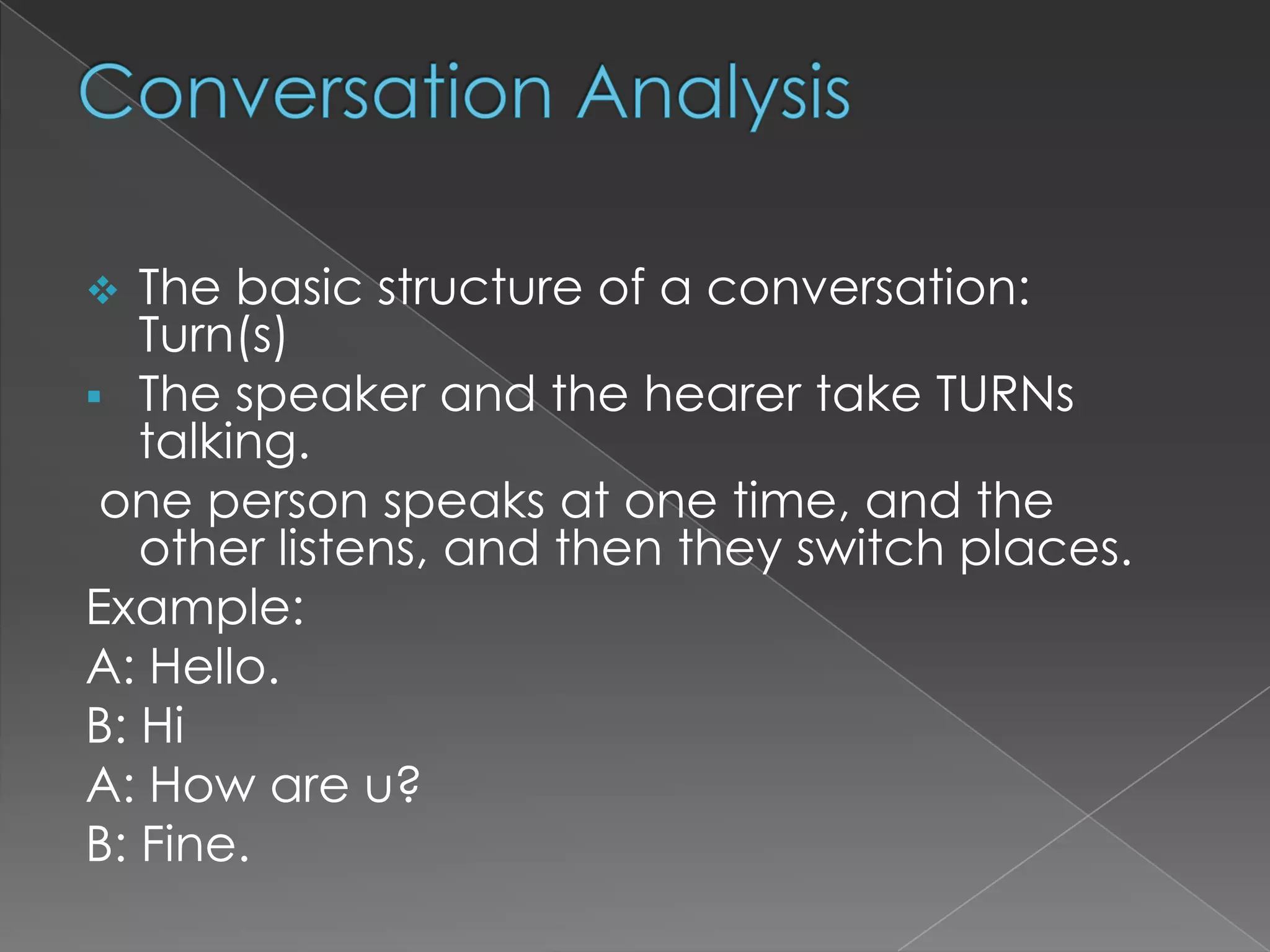 Conversation Analysis

❖ The basic structure of a conversation: Turn(s)

▪ The speaker and the hearer take TURNs talking.

one person speaks at one time, and the other listens, and then they switch places.

Example:

A: Hello.

B: Hi

A: How are u?

B: Fine.